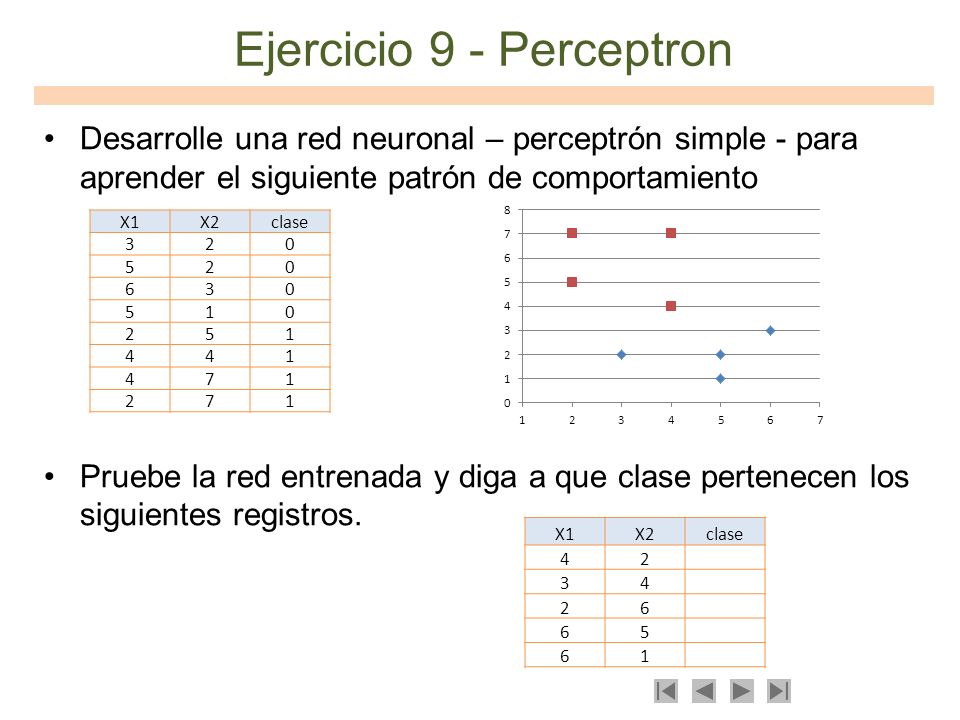 Ejercicio 9 - Perceptron

• Desarrolle una red neuronal – perceptrón simple - para aprender el siguiente patrón de comportamiento

| X1 | X2 | clase |
|---|---|---|
| 3 | 2 | 0 |
| 5 | 2 | 0 |
| 6 | 3 | 0 |
| 5 | 1 | 0 |
| 2 | 5 | 1 |
| 4 | 4 | 1 |
| 4 | 7 | 1 |
| 2 | 7 | 1 |

8
7
6
5
4
3
2
1
0
1 2 3 4 5 6 7

• Pruebe la red entrenada y diga a que clase pertenecen los siguientes registros.

| X1 | X2 | clase |
|---|---|---|
| 4 | 2 | |
| 3 | 4 | |
| 2 | 6 | |
| 6 | 5 | |
| 6 | 1 | |